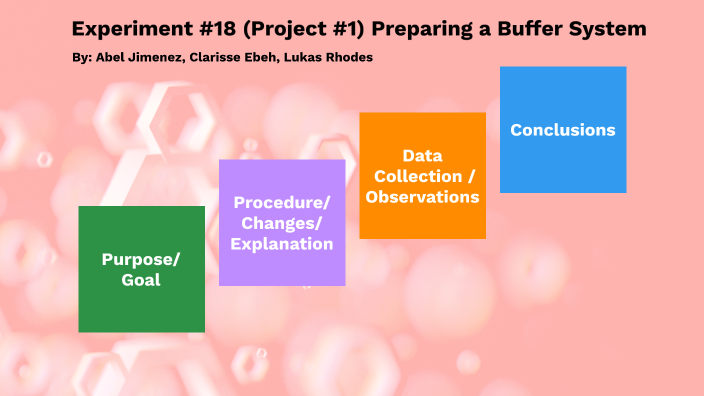 Experiment #18 (Project #1) Preparing a Buffer System

By: Abel Jimenez, Clarisse Ebeh, Lukas Rhodes

Purpose/ Goal

Procedure/ Changes/ Explanation

Data Collection / Observations

Conclusions